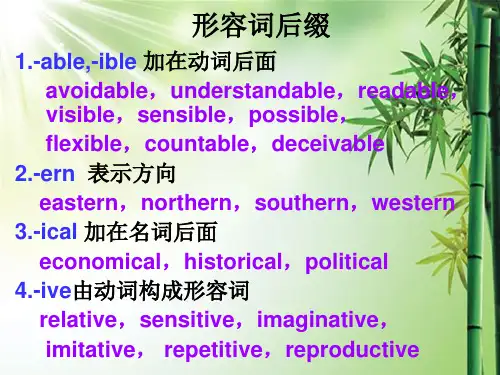 形容词后缀

1.-able,-ible 加在动词后面

avoidable，understandable，readable，visible，sensible，possible，

flexible，countable，deceivable

2.-ern 表示方向

eastern，northern，southern，western

3.-ical 加在名词后面

economical，historical，political

4.-ive由动词构成形容词

relative，sensitive，imaginative，

imitative， repetitive，reproductive